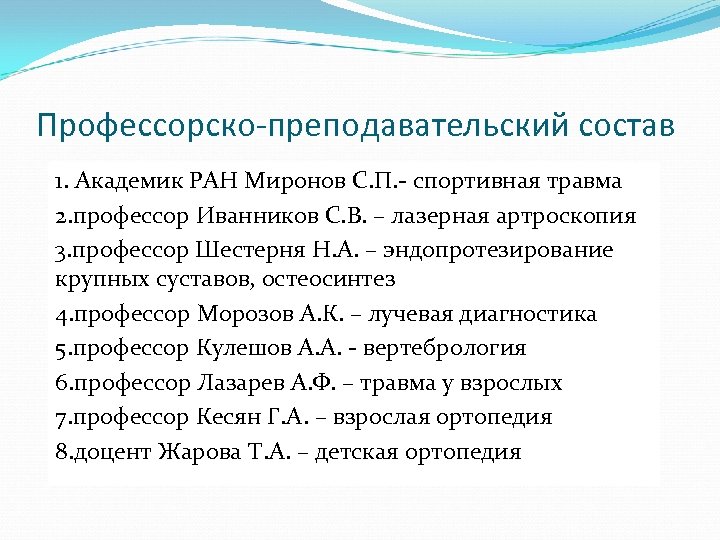 Профессорско-преподавательский состав

1. Академик РАН Миронов С.П.- спортивная травма

2.профессор Иванников С.В. – лазерная артроскопия

3.профессор Шестерня Н.А. – эндопротезирование крупных суставов, остеосинтез

4.профессор Морозов А.К. – лучевая диагностика

5.профессор Кулешов А.А. - вертебрология

6.профессор Лазарев А.Ф. – травма у взрослых

7.профессор Кесян Г.А. – взрослая ортопедия

8.доцент Жарова Т.А. – детская ортопедия